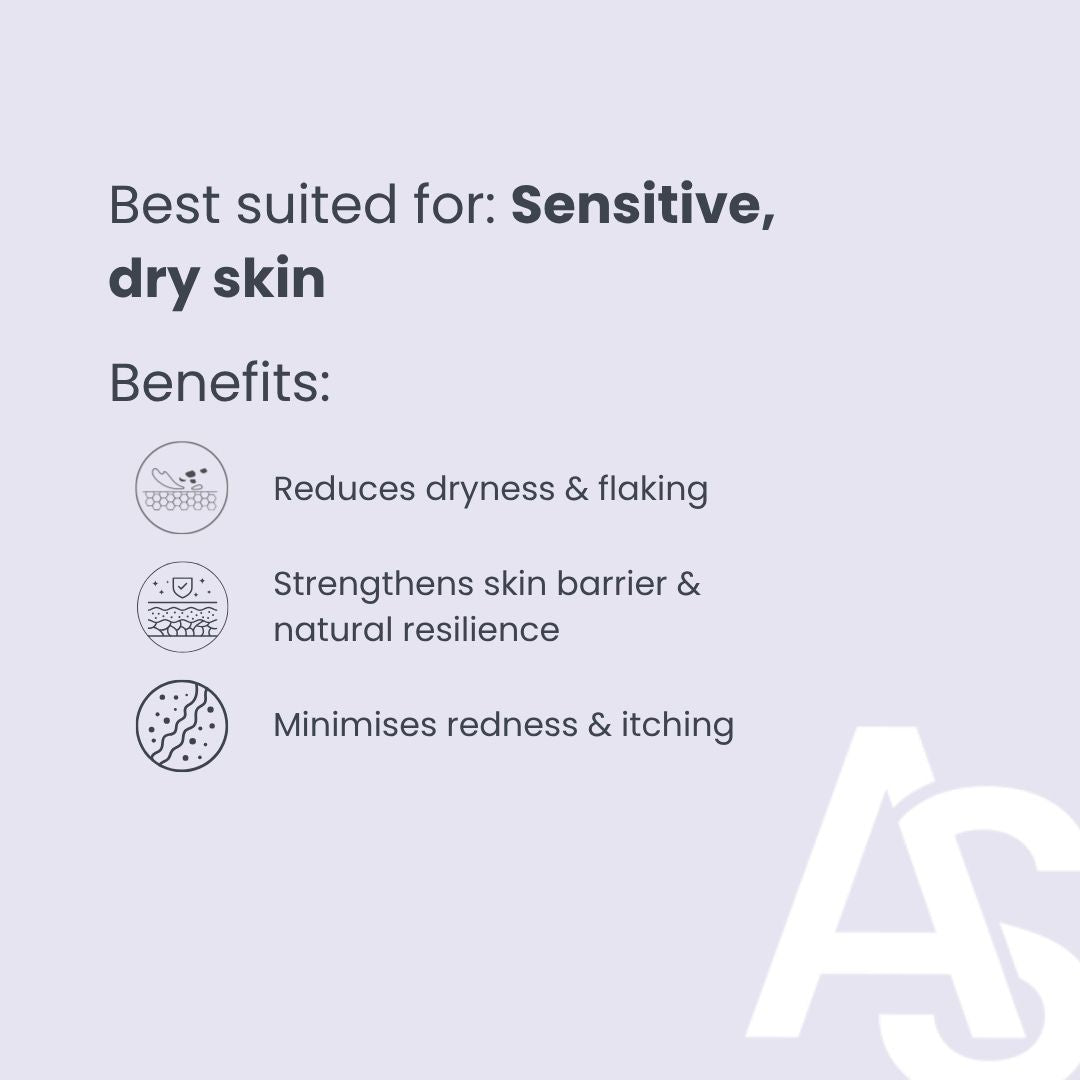 Best suited for: Sensitive, dry skin

Benefits:

Reduces dryness & flaking

Strengthens skin barrier & natural resilience

Minimises redness & itching

AS